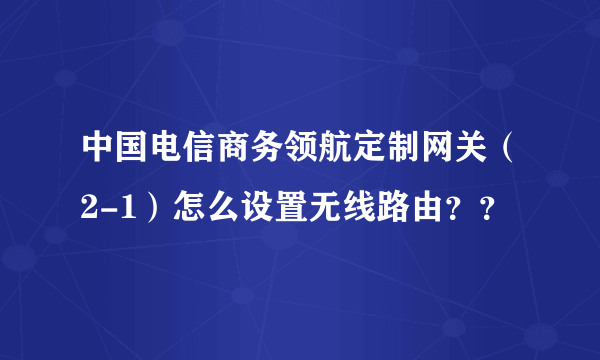 中国电信商务领航定制网关（2-1）怎么设置无线路由？？